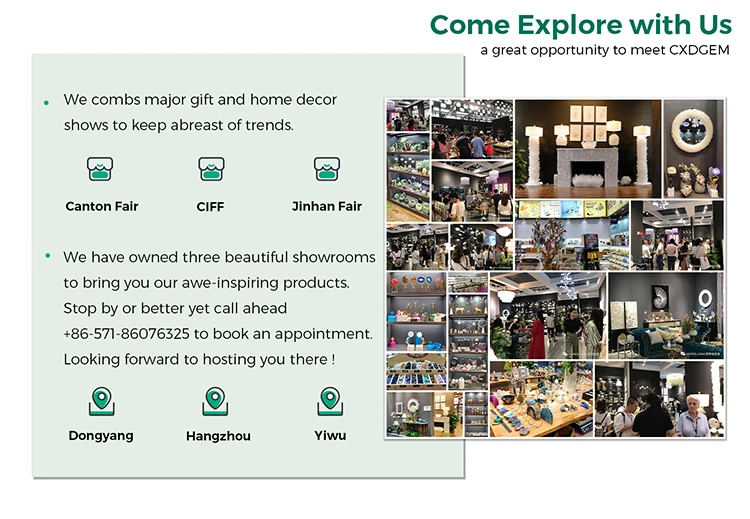 Come Explore with Us
a great opportunity to meet CXDGEM

• We combs major gift and home decor shows to keep abreast of trends.

Canton Fair

CIFF

Jinhan Fair

• We have owned three beautiful showrooms to bring you our awe-inspiring products. Stop by or better yet call ahead +86-571-86076325 to book an appointment. Looking forward to hosting you there !

Dongyang

Hangzhou

Yiwu